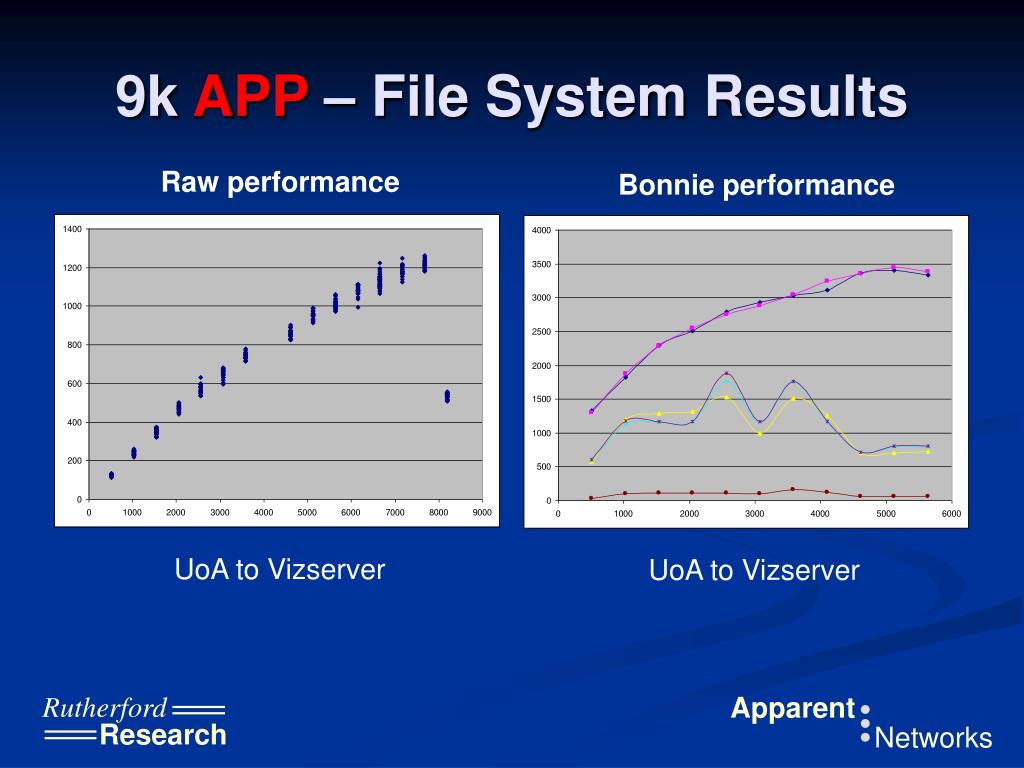 9k APP – File System Results

Raw performance

1400
1200
1000
800
600
400
200
0
0 1000 2000 3000 4000 5000 6000 7000 8000 9000

UoA to Vizserver

Bonnie performance

4000
3500
3000
2500
2000
1500
1000
500
0
0 1000 2000 3000 4000 5000 6000

UoA to Vizserver

Rutherford
Research

Apparent
Networks